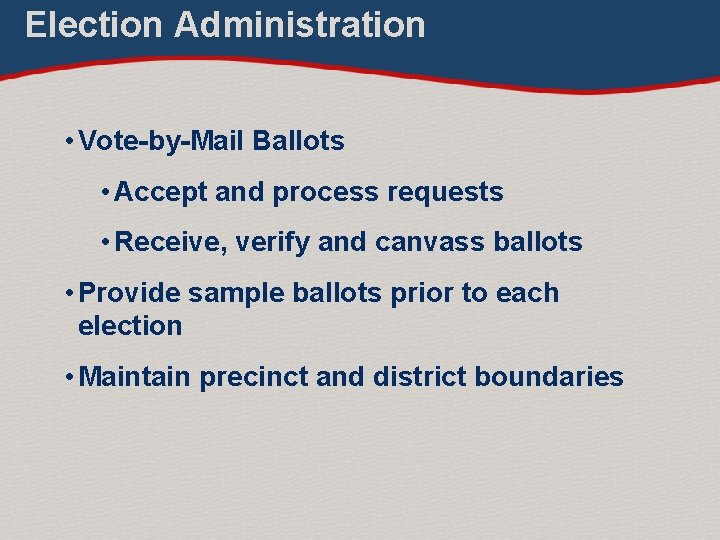 Election Administration

• Vote-by-Mail Ballots

  • Accept and process requests

  • Receive, verify and canvass ballots

• Provide sample ballots prior to each election

• Maintain precinct and district boundaries